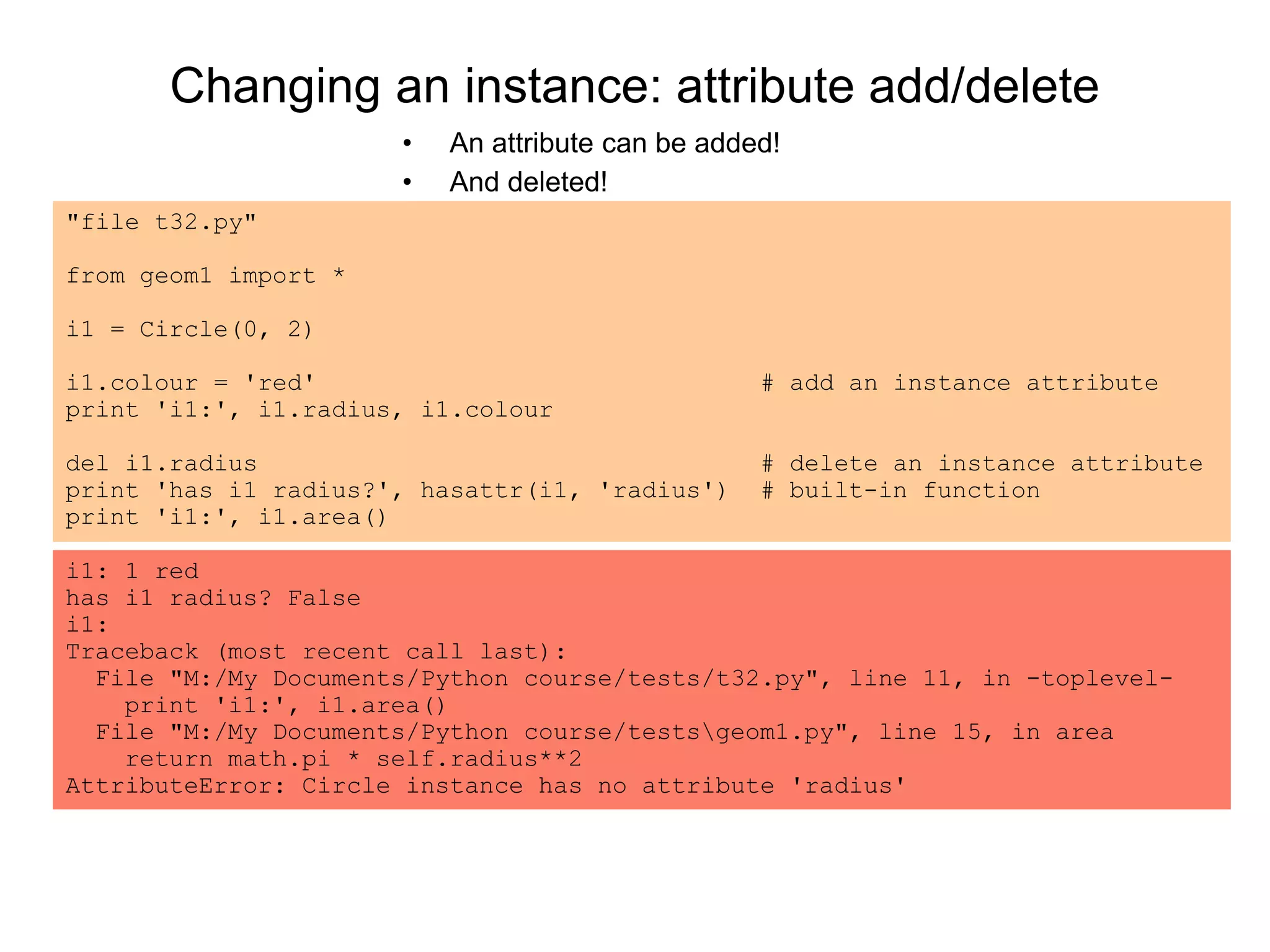 Changing an instance: attribute add/delete

• An attribute can be added!
• And deleted!

"file t32.py"

from geom1 import *

i1 = Circle(0, 2)

i1.colour = 'red'                                # add an instance attribute
print 'i1:', i1.radius, i1.colour

del i1.radius                                    # delete an instance attribute
print 'has i1 radius?', hasattr(i1, 'radius')  # built-in function
print 'i1:', i1.area()

i1: 1 red
has i1 radius? False
i1:
Traceback (most recent call last):
  File "M:/My Documents/Python course/tests/t32.py", line 11, in -toplevel-
    print 'i1:', i1.area()
  File "M:/My Documents/Python course/tests\geom1.py", line 15, in area
    return math.pi * self.radius**2
AttributeError: Circle instance has no attribute 'radius'